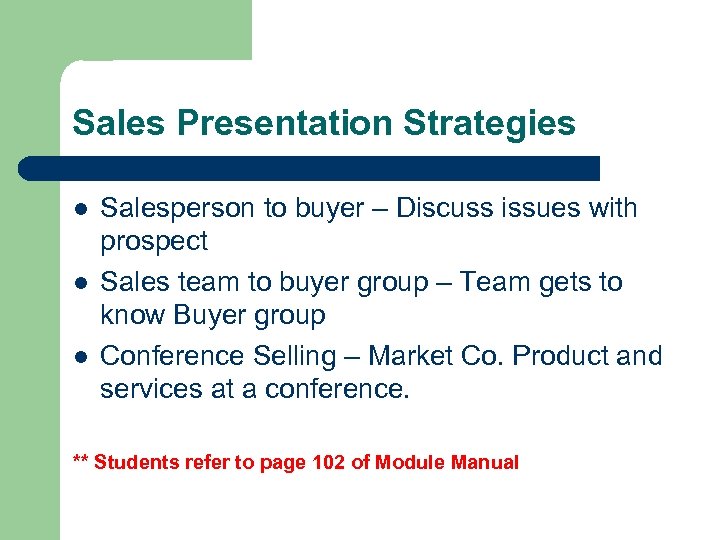 Sales Presentation Strategies

- Salesperson to buyer – Discuss issues with prospect
- Sales team to buyer group – Team gets to know Buyer group
- Conference Selling – Market Co. Product and services at a conference.

** Students refer to page 102 of Module Manual